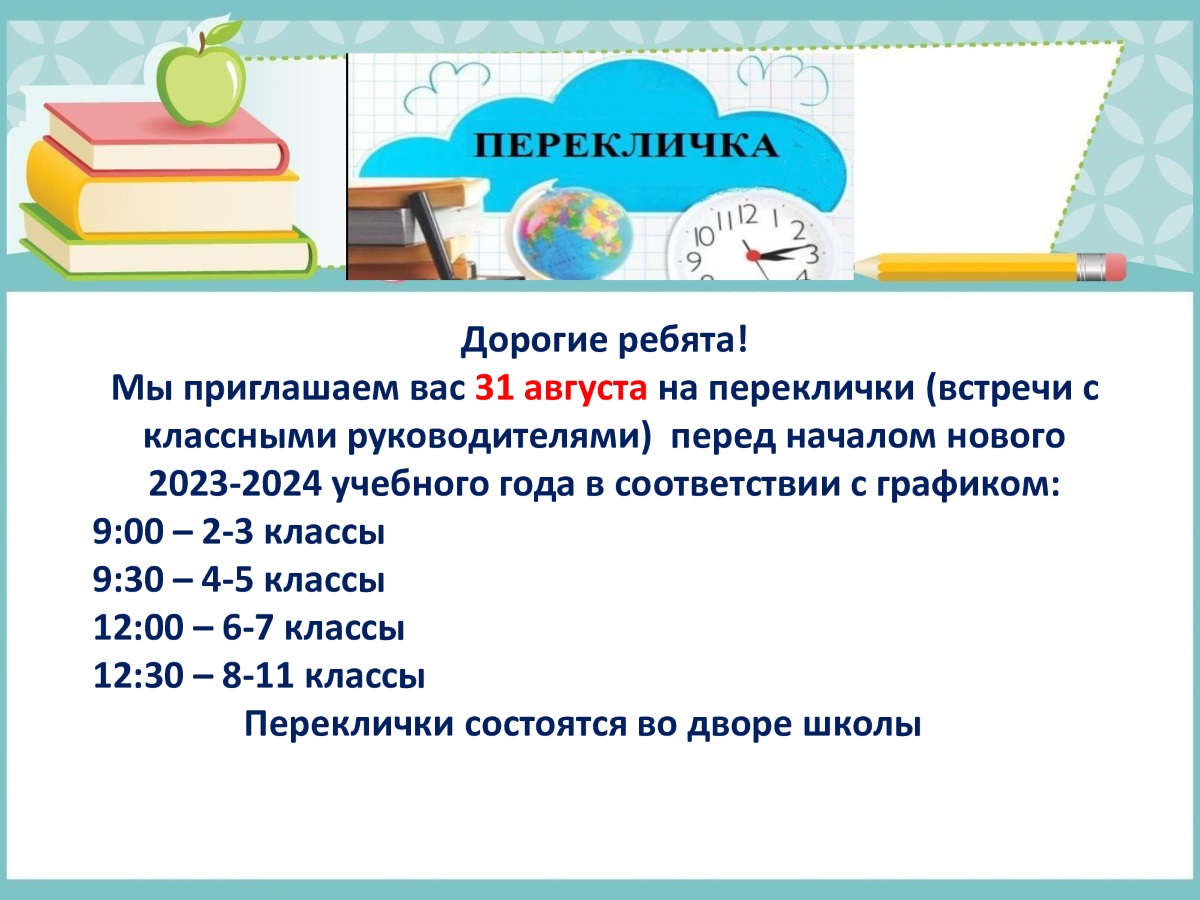 ПЕРЕКЛИЧКА

Дорогие ребята!
Мы приглашаем вас 31 августа на переклички (встречи с классными руководителями) перед началом нового 2023-2024 учебного года в соответствии с графиком:
9:00 – 2-3 классы
9:30 – 4-5 классы
12:00 – 6-7 классы
12:30 – 8-11 классы
Переклички состоятся во дворе школы